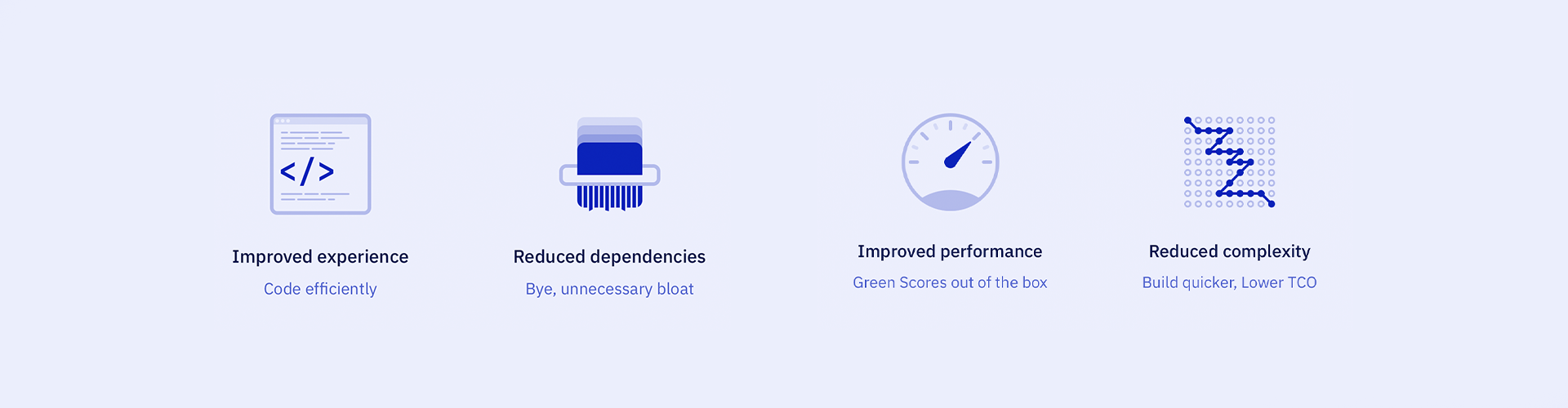 </>

Improved experience

Code efficiently

Reduced dependencies

Bye, unnecessary bloat

Improved performance

Green Scores out of the box

Reduced complexity

Build quicker, Lower TCO